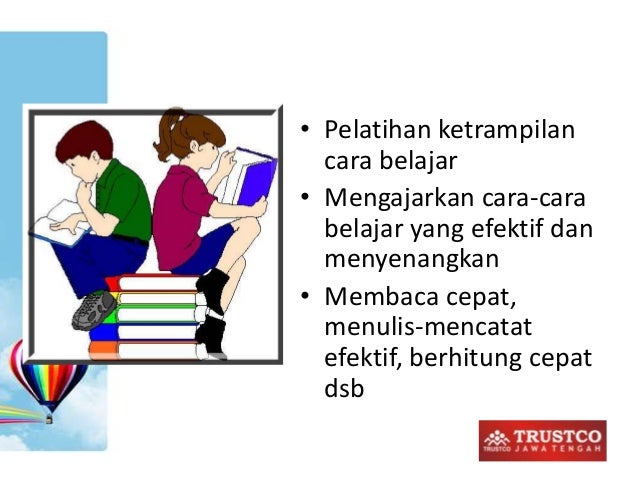 • Pelatihan ketrampilan cara belajar
• Mengajarkan cara-cara belajar yang efektif dan menyenangkan
• Membaca cepat, menulis-mencatat efektif, berhitung cepat dsb

TRUSTCO
TRUSTCO JAWA TENGAH